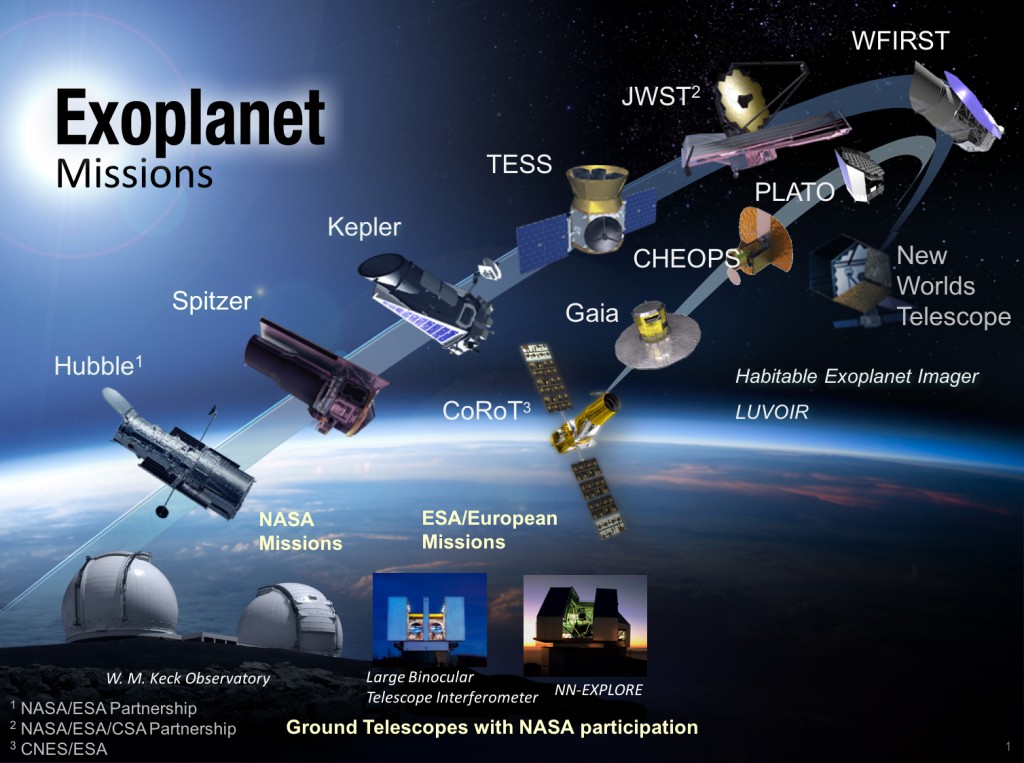 Exoplanet
Missions

WFIRST

JWST$^2$

TESS

PLATO

Kepler

CHEOPS

New Worlds Telescope

Spitzer

Gaia

Hubble$^1$

Habitable Exoplanet Imager

CoRoT$^3$

LUVOIR

NASA Missions

ESA/European Missions

W. M. Keck Observatory

Large Binocular Telescope Interferometer

NN-EXPLORE

$^1$ NASA/ESA Partnership
$^2$ NASA/ESA/CSA Partnership
$^3$ CNES/ESA

Ground Telescopes with NASA participation

1